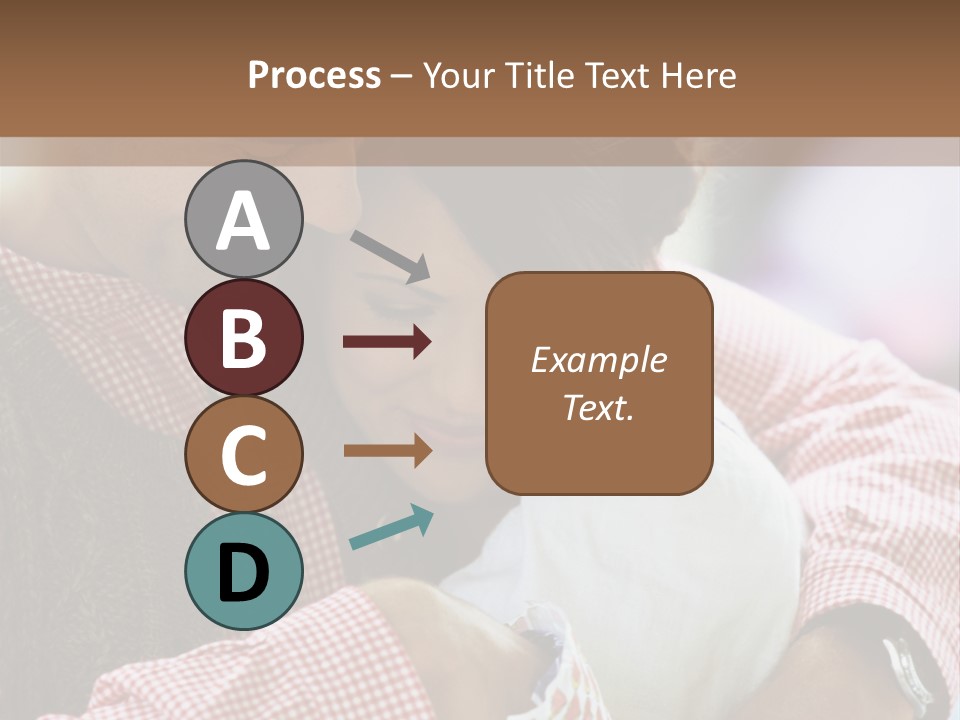 Process – Your Title Text Here

A

B

C

D

Example Text.